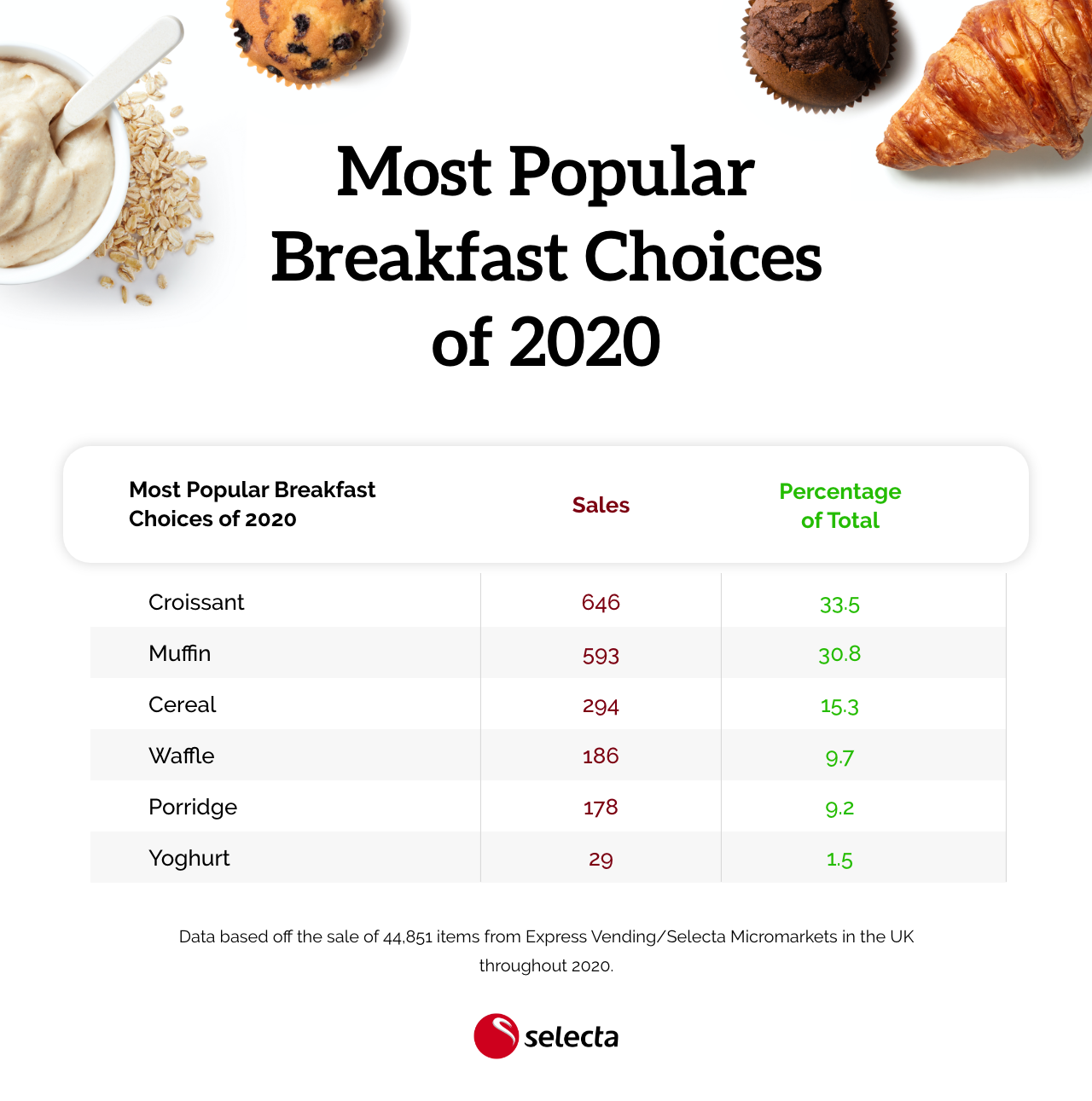 Most Popular Breakfast Choices of 2020

| Most Popular Breakfast Choices of 2020 | Sales | Percentage of Total |
|---|---|---|
| Croissant | 646 | 33.5 |
| Muffin | 593 | 30.8 |
| Cereal | 294 | 15.3 |
| Waffle | 186 | 9.7 |
| Porridge | 178 | 9.2 |
| Yoghurt | 29 | 1.5 |

Data based off the sale of 44,851 items from Express Vending/Selecta Micromarkets in the UK throughout 2020.

selecta